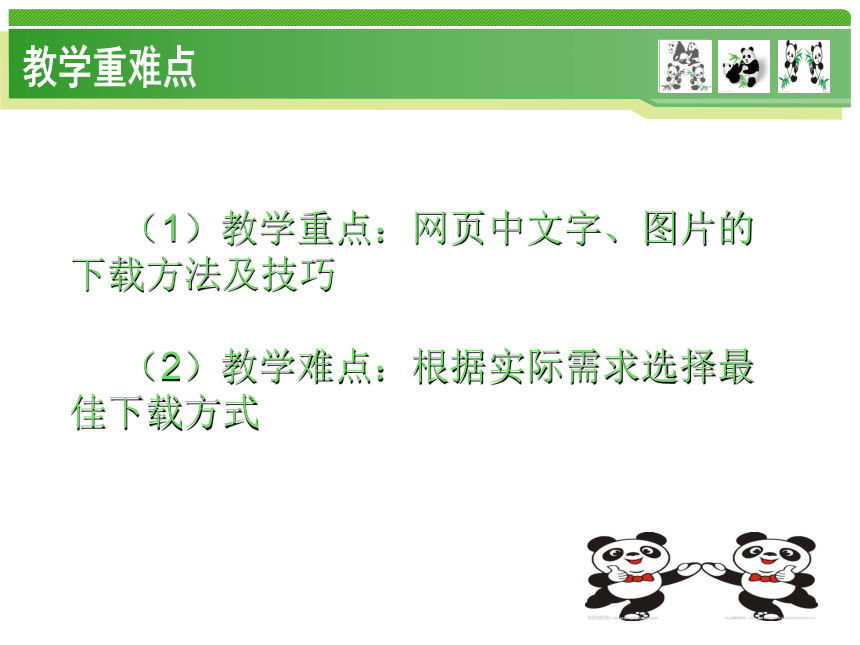 教学重难点

（1）教学重点：网页中文字、图片的下载方法及技巧

（2）教学难点：根据实际需求选择最佳下载方式